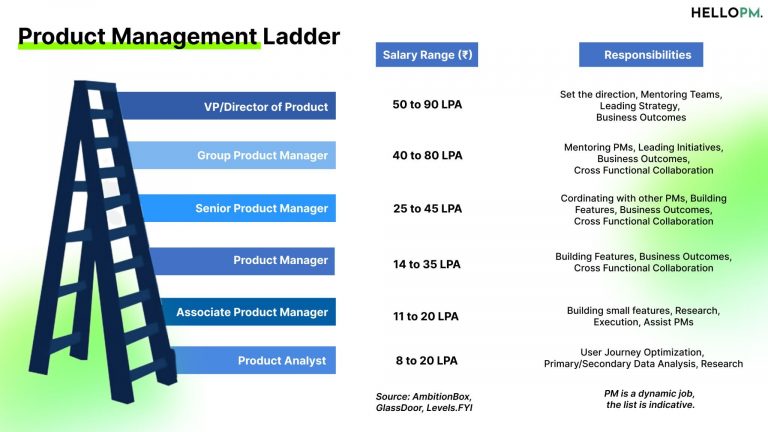 HELLOPM.

Product Management Ladder

| | Salary Range (₹) | Responsibilities |
|---|---|---|
| VP/Director of Product | 50 to 90 LPA | Set the direction, Mentoring Teams, Leading Strategy, Business Outcomes |
| Group Product Manager | 40 to 80 LPA | Mentoring PMs, Leading Initiatives, Business Outcomes, Cross Functional Collaboration |
| Senior Product Manager | 25 to 45 LPA | Cordinating with other PMs, Building Features, Business Outcomes, Cross Functional Collaboration |
| Product Manager | 14 to 35 LPA | Building Features, Business Outcomes, Cross Functional Collaboration |
| Associate Product Manager | 11 to 20 LPA | Building small features, Research, Execution, Assist PMs |
| Product Analyst | 8 to 20 LPA | User Journey Optimization, Primary/Secondary Data Analysis, Research |

Source: AmbitionBox, GlassDoor, Levels.FYI

PM is a dynamic job, the list is indicative.